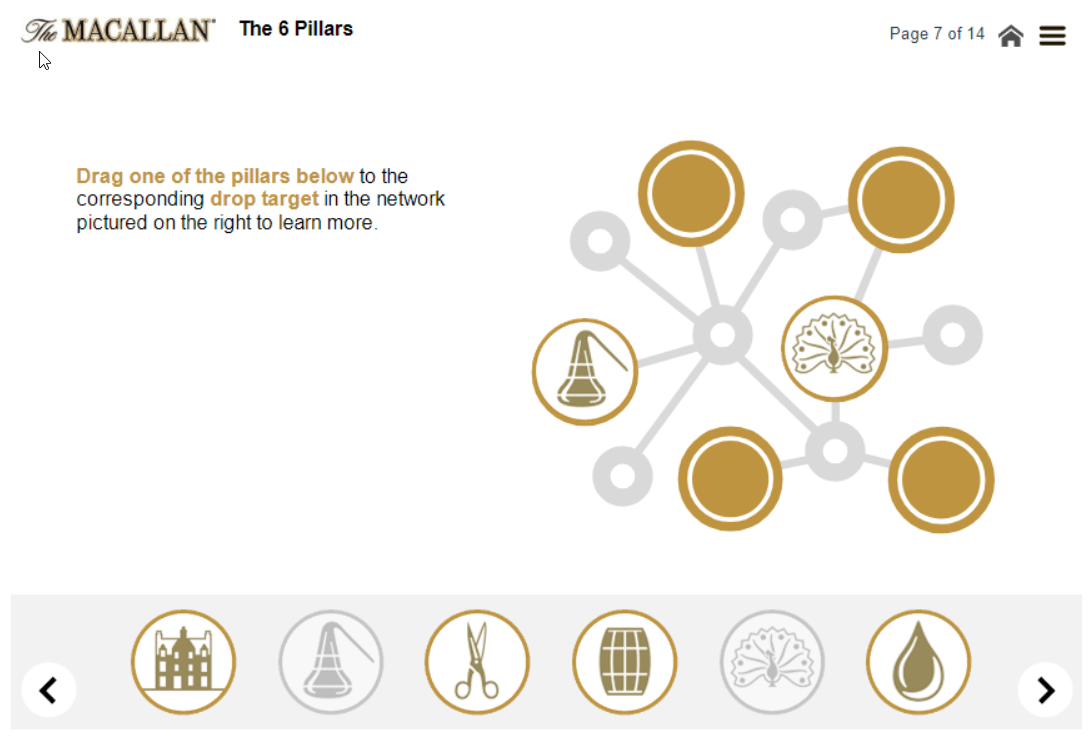 The MACALLAN The 6 Pillars

Page 7 of 14

Drag one of the pillars below to the corresponding drop target in the network pictured on the right to learn more.